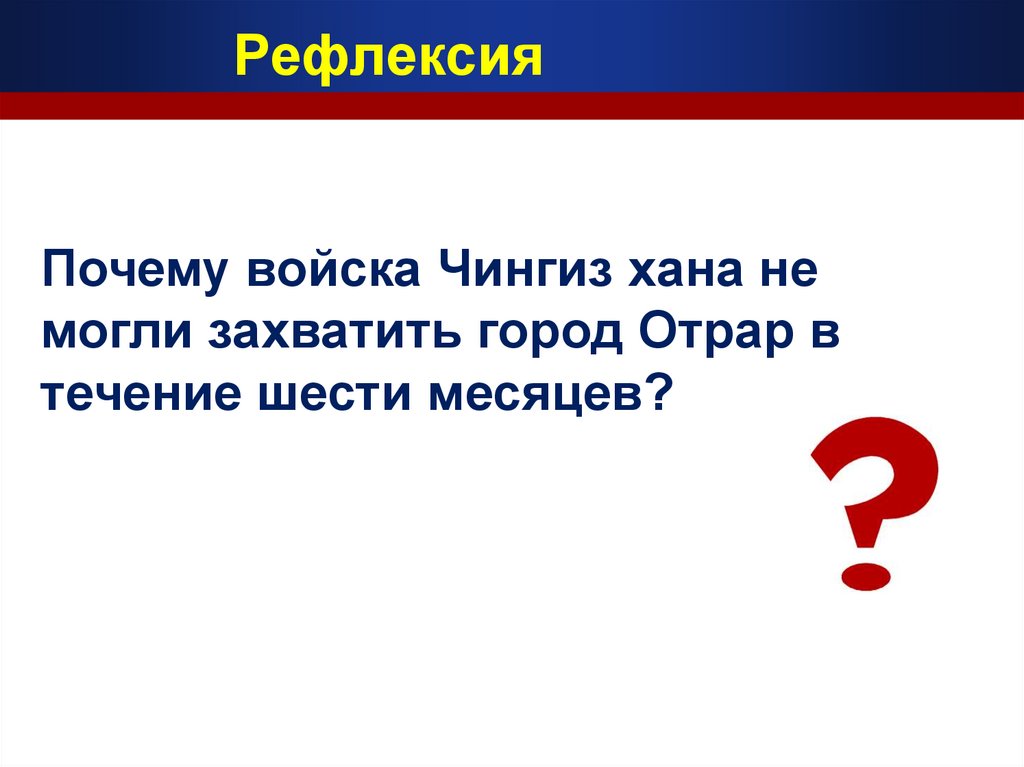 Рефлексия

Почему войска Чингиз хана не могли захватить город Отрар в течение шести месяцев?

?